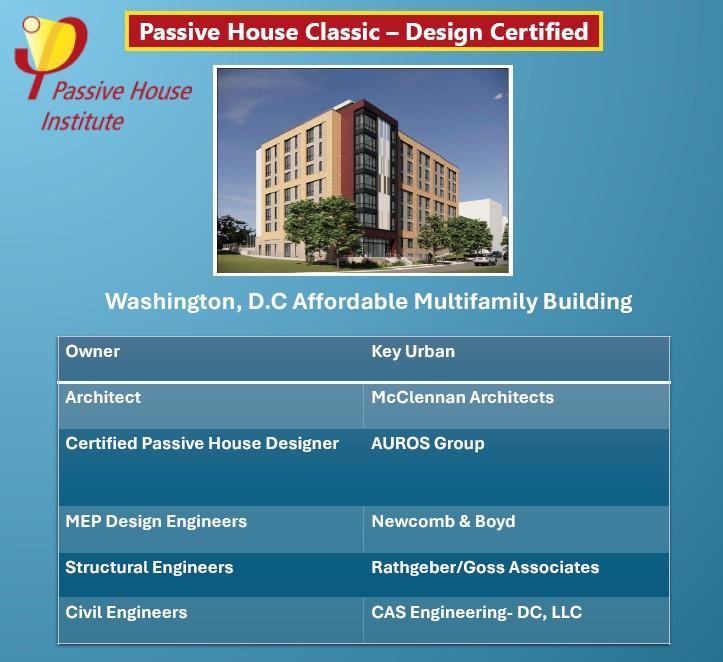 Passive House Institute

Passive House Classic – Design Certified

Washington, D.C Affordable Multifamily Building

| Owner | Key Urban |
|---|---|
| Architect | McClennan Architects |
| Certified Passive House Designer | AUROS Group |
| MEP Design Engineers | Newcomb & Boyd |
| Structural Engineers | Rathgeber/Goss Associates |
| Civil Engineers | CAS Engineering- DC, LLC |